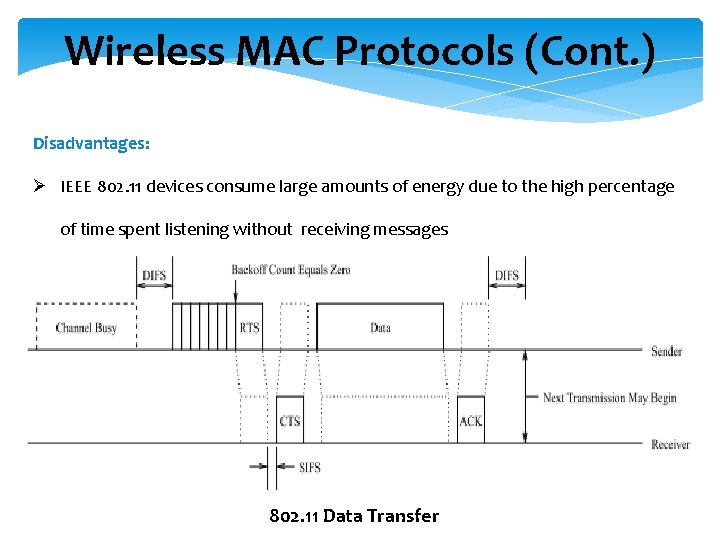 Wireless MAC Protocols (Cont.)

Disadvantages:

➢ IEEE 802.11 devices consume large amounts of energy due to the high percentage of time spent listening without receiving messages

DIFS

Backoff Count Equals Zero

DIFS

Channel Busy

RTS

Data

Sender

Next Transmission May Begin

CTS

ACK

Receiver

SIFS

802.11 Data Transfer